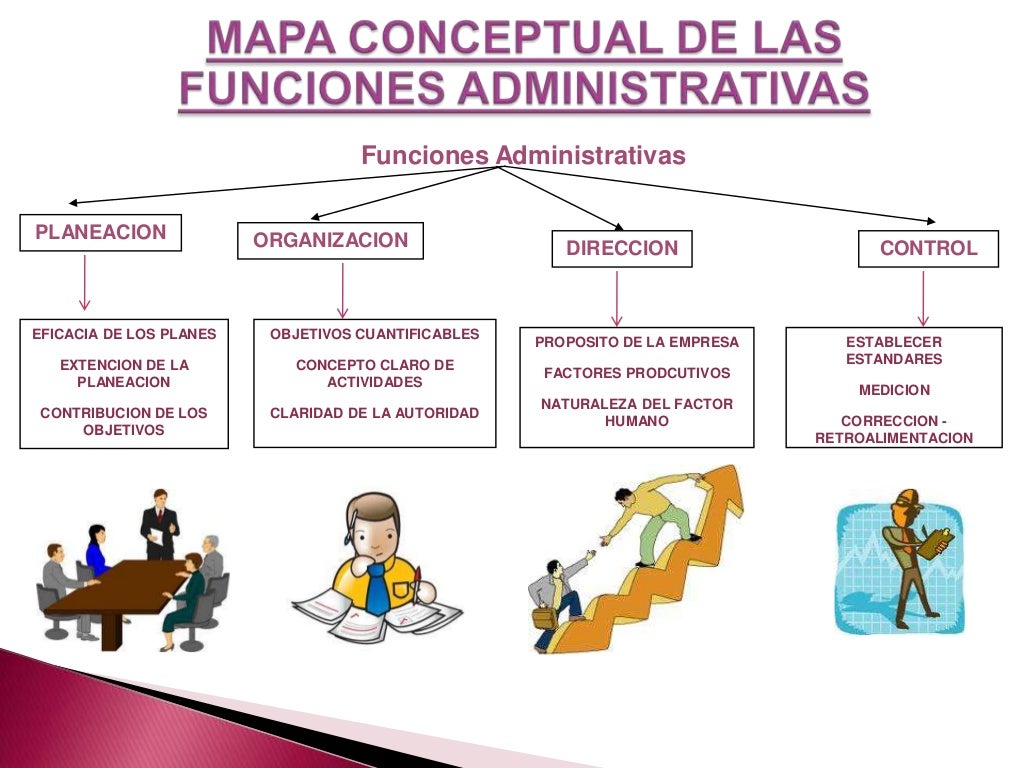 MAPA CONCEPTUAL DE LAS FUNCIONES ADMINISTRATIVAS

Funciones Administrativas

PLANEACION

ORGANIZACION

DIRECCION

CONTROL

EFICACIA DE LOS PLANES

EXTENCION DE LA PLANEACION

CONTRIBUCION DE LOS OBJETIVOS

OBJETIVOS CUANTIFICABLES

CONCEPTO CLARO DE ACTIVIDADES

CLARIDAD DE LA AUTORIDAD

PROPOSITO DE LA EMPRESA

FACTORES PRODCUTIVOS

NATURALEZA DEL FACTOR HUMANO

ESTABLECER ESTANDARES

MEDICION

CORRECCION - RETROALIMENTACION